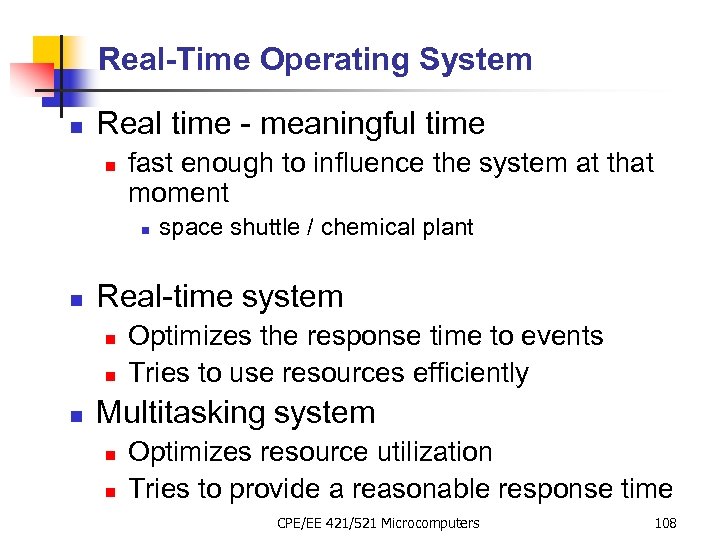 Real-Time Operating System

Real time - meaningful time

fast enough to influence the system at that moment

space shuttle / chemical plant

Real-time system

Optimizes the response time to events

Tries to use resources efficiently

Multitasking system

Optimizes resource utilization

Tries to provide a reasonable response time

CPE/EE 421/521 Microcomputers

108